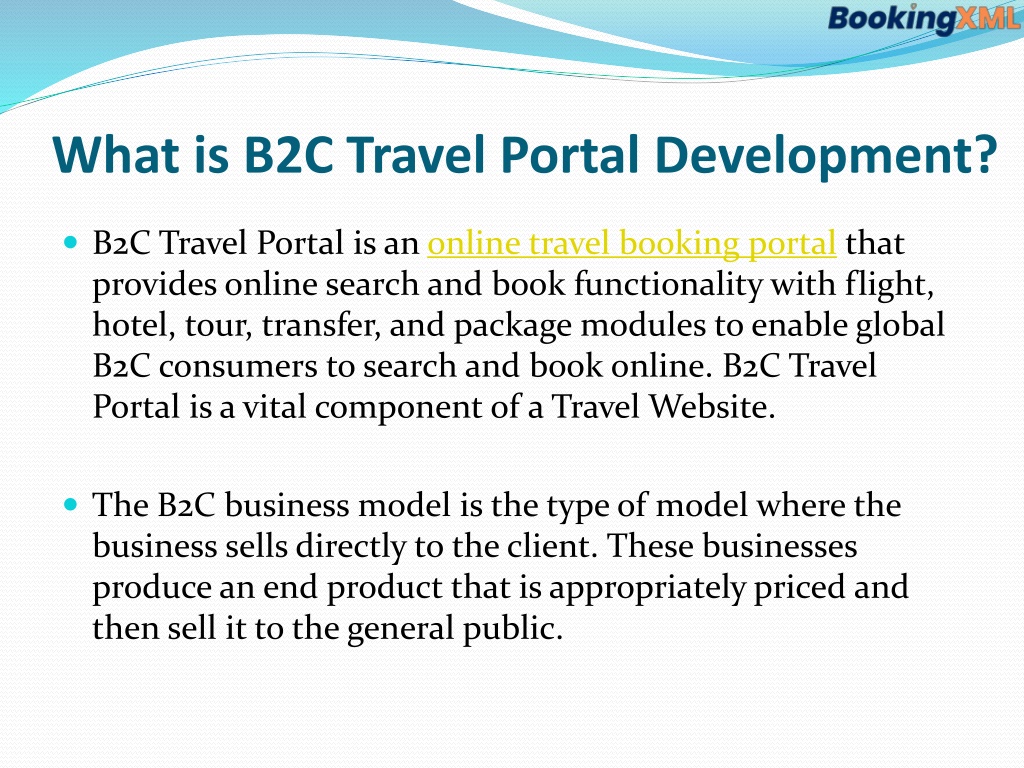 BookingXML

What is B2C Travel Portal Development?

B2C Travel Portal is an online travel booking portal that provides online search and book functionality with flight, hotel, tour, transfer, and package modules to enable global B2C consumers to search and book online. B2C Travel Portal is a vital component of a Travel Website.

The B2C business model is the type of model where the business sells directly to the client. These businesses produce an end product that is appropriately priced and then sell it to the general public.